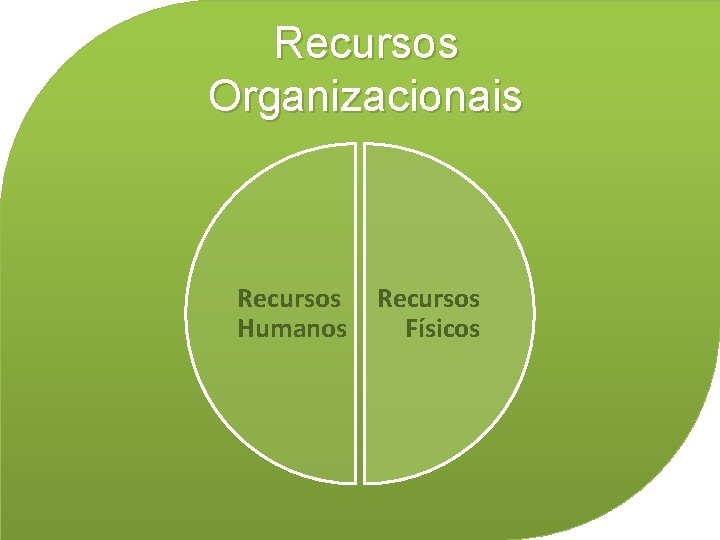 Recursos Organizacionais

Recursos Humanos

Recursos Físicos